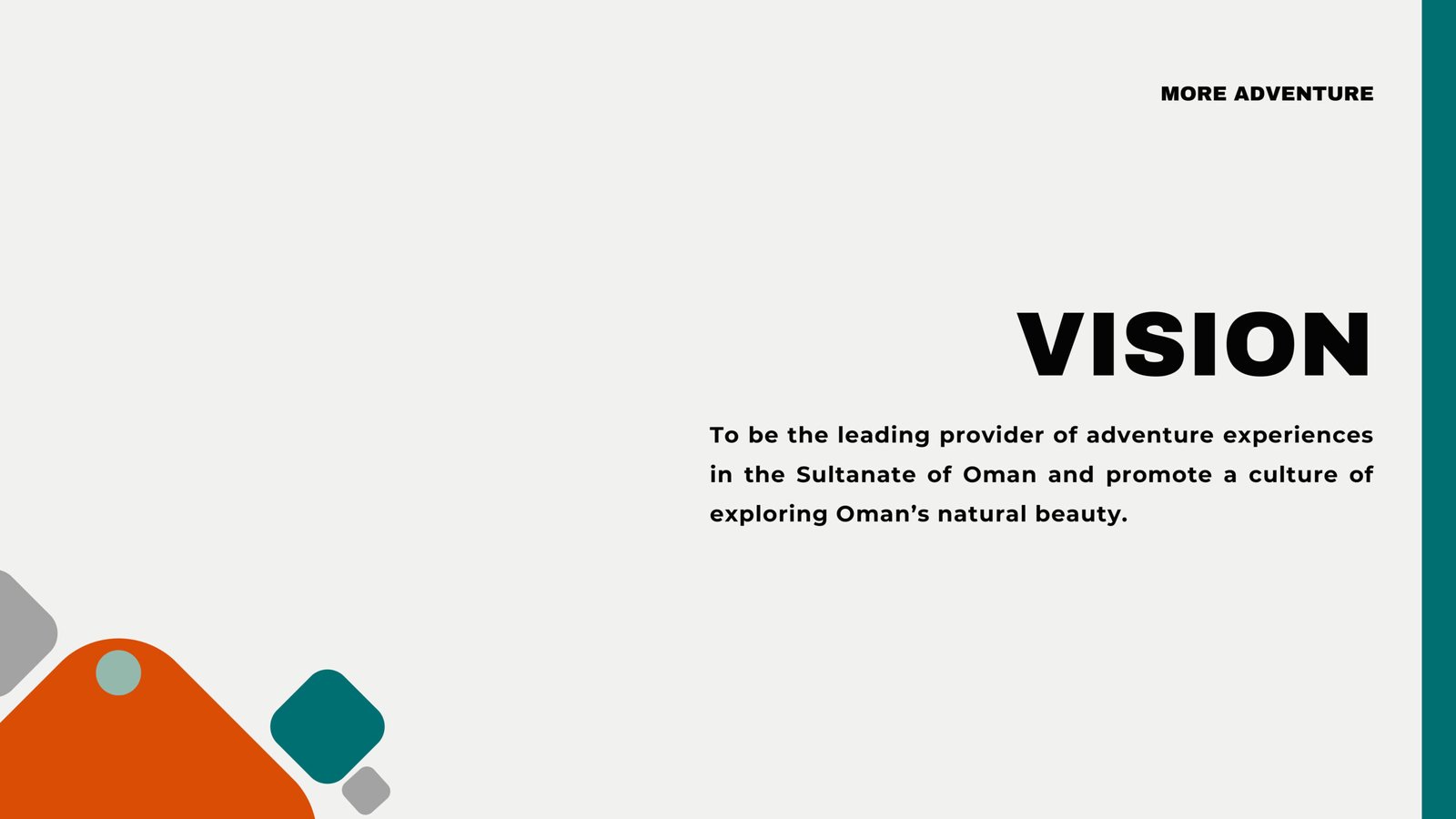 MORE ADVENTURE

VISION

To be the leading provider of adventure experiences in the Sultanate of Oman and promote a culture of exploring Oman’s natural beauty.